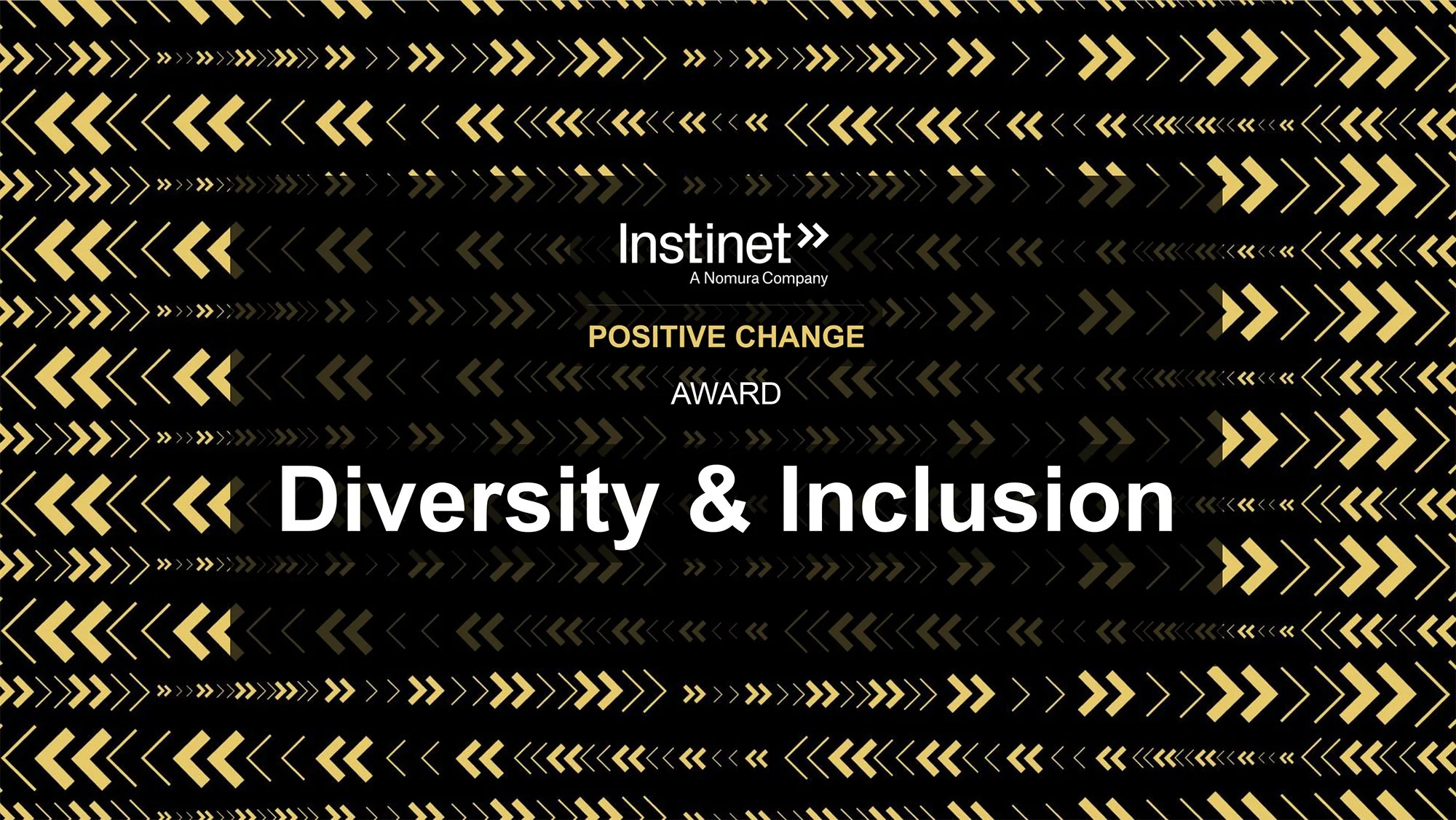 Instinet
A Nomura Company

POSITIVE CHANGE

AWARD

Diversity & Inclusion